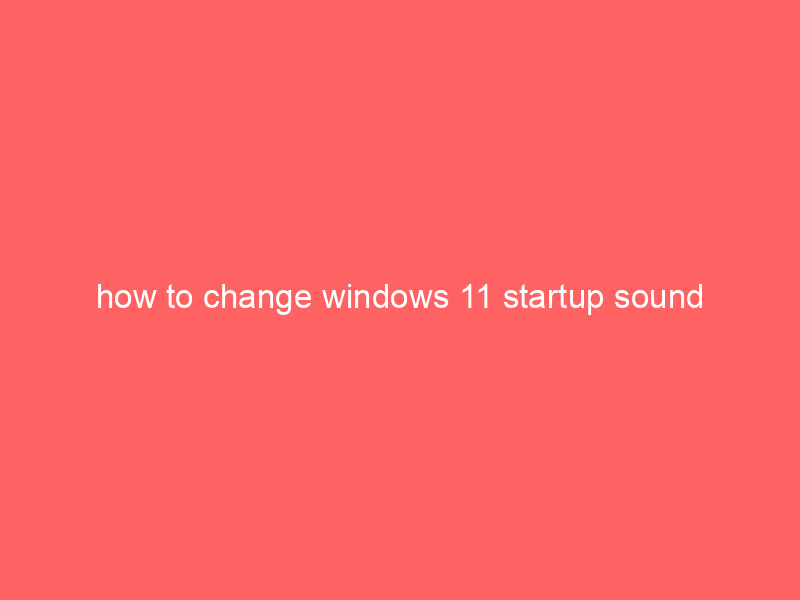 how to change windows 11 startup sound